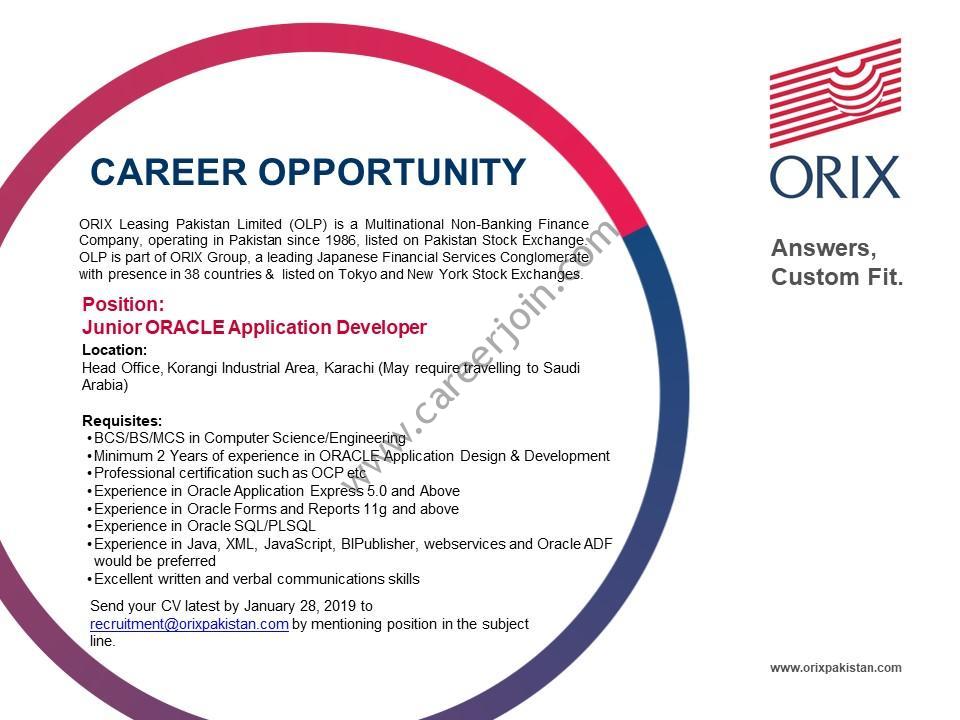 CAREER OPPORTUNITY

ORIX Leasing Pakistan Limited (OLP) is a Multinational Non-Banking Finance Company, operating in Pakistan since 1986, listed on Pakistan Stock Exchange. OLP is part of ORIX Group, a leading Japanese Financial Services Conglomerate with presence in 38 countries & listed on Tokyo and New York Stock Exchanges.

Position:
Junior ORACLE Application Developer

Location:
Head Office, Korangi Industrial Area, Karachi (May require travelling to Saudi Arabia)

Requisites:
• BCS/BS/MCS in Computer Science/Engineering
• Minimum 2 Years of experience in ORACLE Application Design & Development
• Professional certification such as OCP etc
• Experience in Oracle Application Express 5.0 and Above
• Experience in Oracle Forms and Reports 11g and above
• Experience in Oracle SQL/PLSQL
• Experience in Java, XML, JavaScript, BIPublisher, webservices and Oracle ADF would be preferred
• Excellent written and verbal communications skills

Send your CV latest by January 28, 2019 to recruitment@orixpakistan.com by mentioning position in the subject line.

www.careerjoin.com

ORIX

Answers, Custom Fit.

www.orixpakistan.com